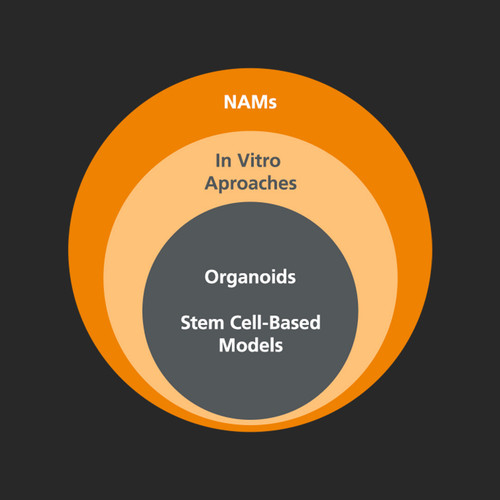 NAMs

In Vitro Aproaches

Organoids

Stem Cell-Based Models